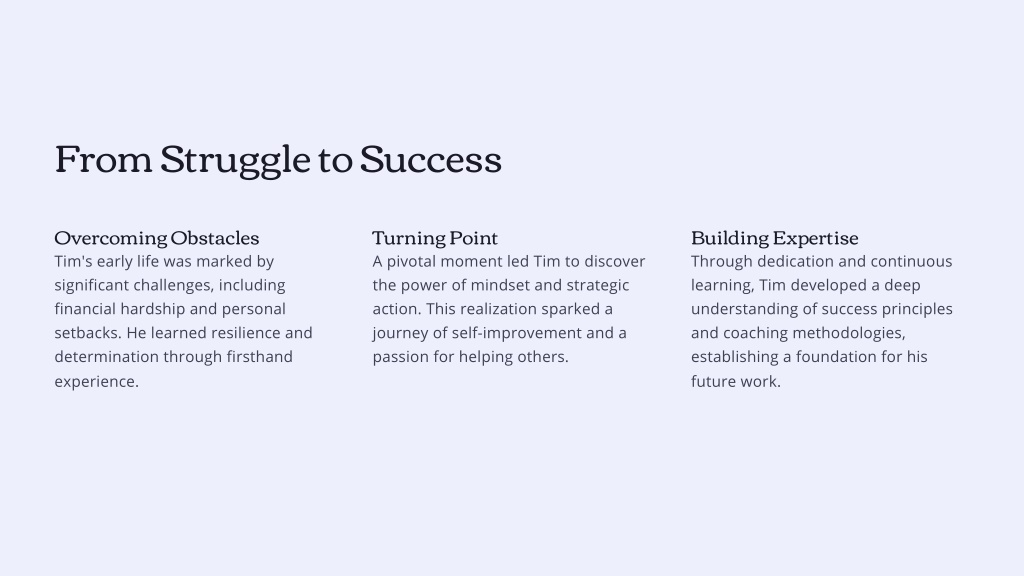 From Struggle to Success

Overcoming Obstacles
Tim's early life was marked by significant challenges, including financial hardship and personal setbacks. He learned resilience and determination through firsthand experience.

Turning Point
A pivotal moment led Tim to discover the power of mindset and strategic action. This realization sparked a journey of self-improvement and a passion for helping others.

Building Expertise
Through dedication and continuous learning, Tim developed a deep understanding of success principles and coaching methodologies, establishing a foundation for his future work.